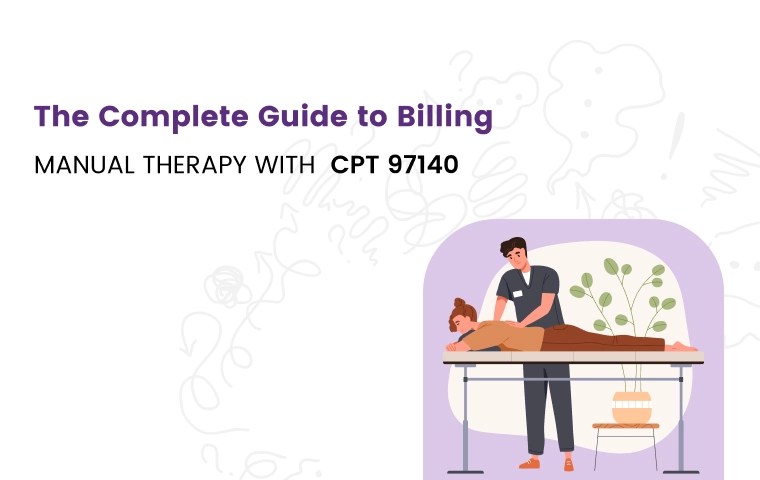 The Complete Guide to Billing

MANUAL THERAPY WITH CPT 97140